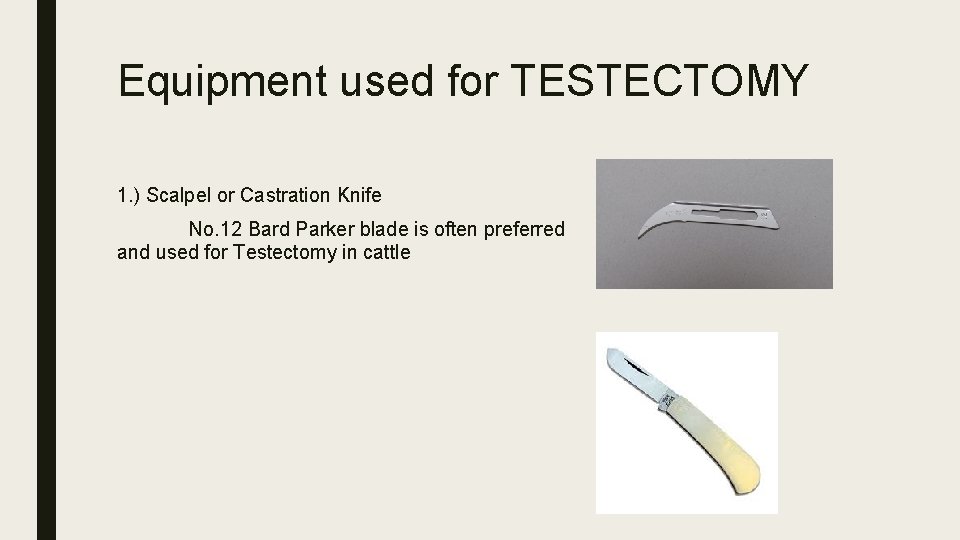 Equipment used for TESTECTOMY

1.) Scalpel or Castration Knife

No.12 Bard Parker blade is often preferred and used for Testectomy in cattle